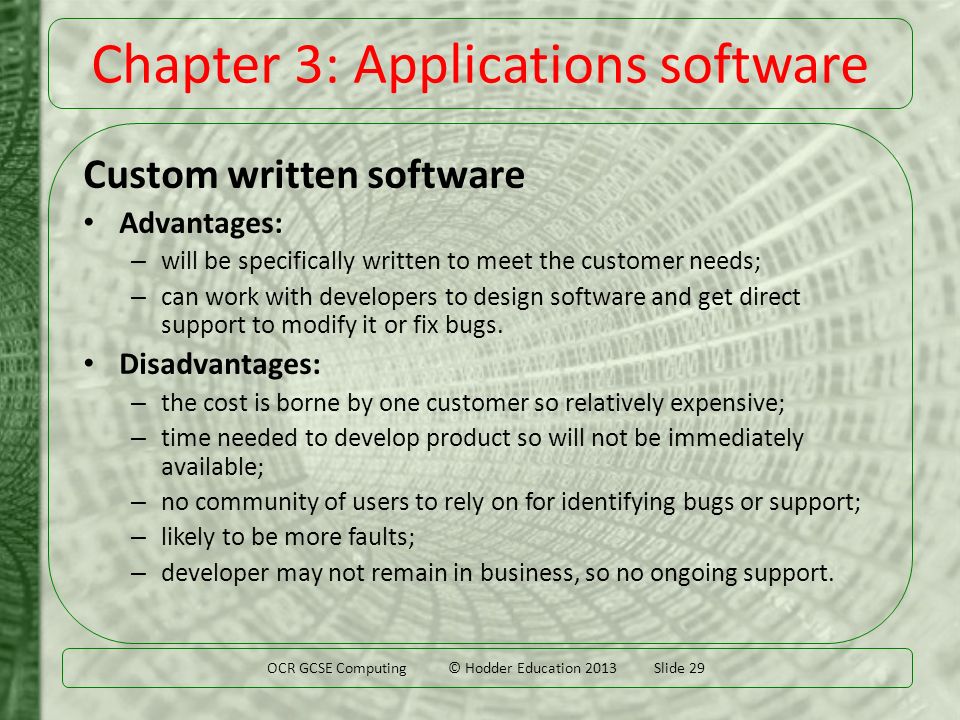 Chapter 3: Applications software

Custom written software

• Advantages:
– will be specifically written to meet the customer needs;
– can work with developers to design software and get direct support to modify it or fix bugs.

• Disadvantages:
– the cost is borne by one customer so relatively expensive;
– time needed to develop product so will not be immediately available;
– no community of users to rely on for identifying bugs or support;
– likely to be more faults;
– developer may not remain in business, so no ongoing support.

OCR GCSE Computing © Hodder Education 2013 Slide 29